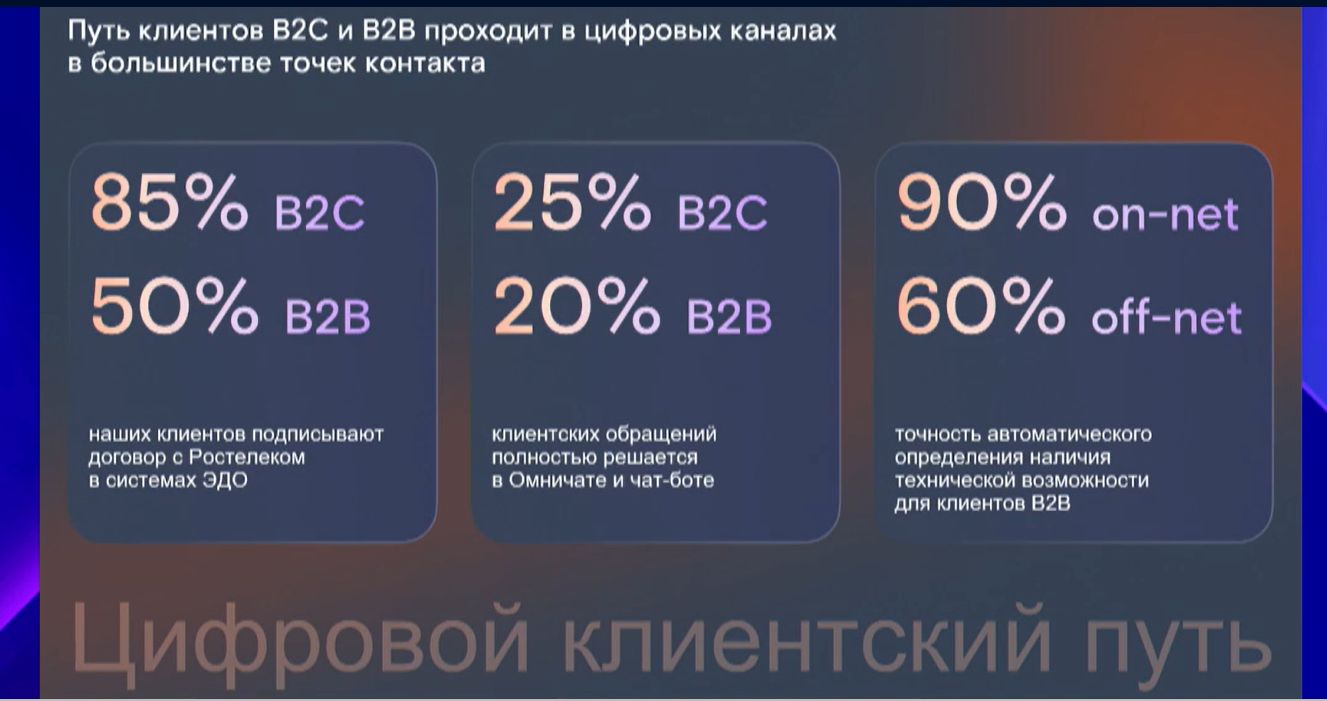 Путь клиентов B2C и B2B проходит в цифровых каналах в большинстве точек контакта

85% B2C
50% B2B

наших клиентов подписывают договор с Ростелеком в системах ЭДО

25% B2C
20% B2B

клиентских обращений полностью решается в Омничате и чат-боте

90% on-net
60% off-net

точность автоматического определения наличия технической возможности для клиентов B2B

Цифровой клиентский путь